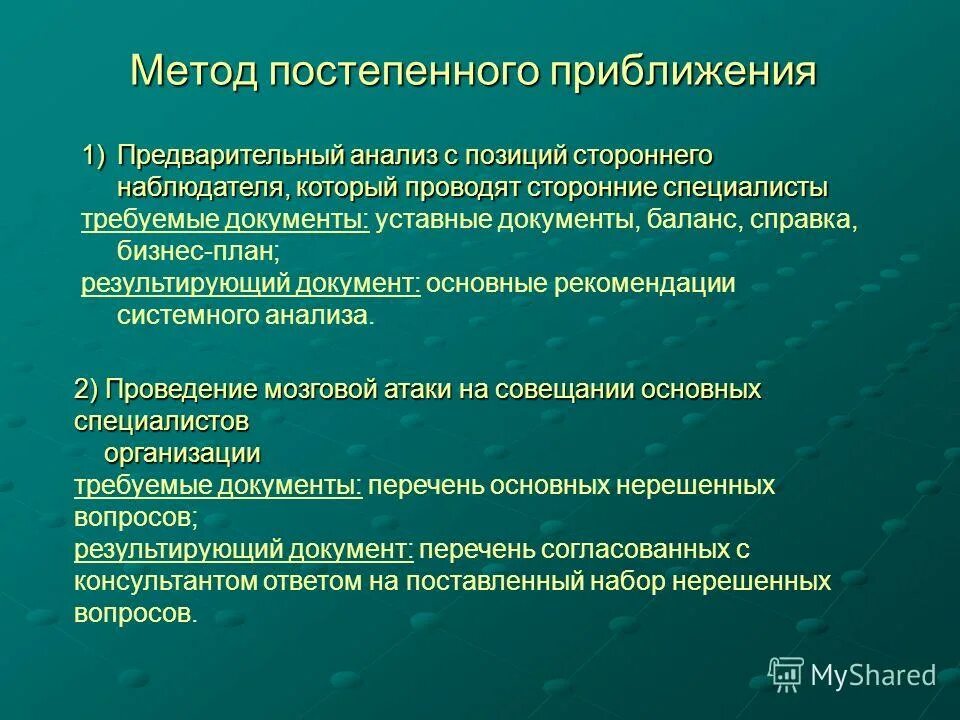 Метод постепенного приближения

1) Предварительный анализ с позиций стороннего наблюдателя, который проводят сторонние специалисты
требуемые документы: уставные документы, баланс, справка, бизнес-план;
результирующий документ: основные рекомендации системного анализа.

2) Проведение мозговой атаки на совещании основных специалистов организации
требуемые документы: перечень основных нерешенных вопросов;
результирующий документ: перечень согласованных с консультантом ответом на поставленный набор нерешенных вопросов.

MyShared